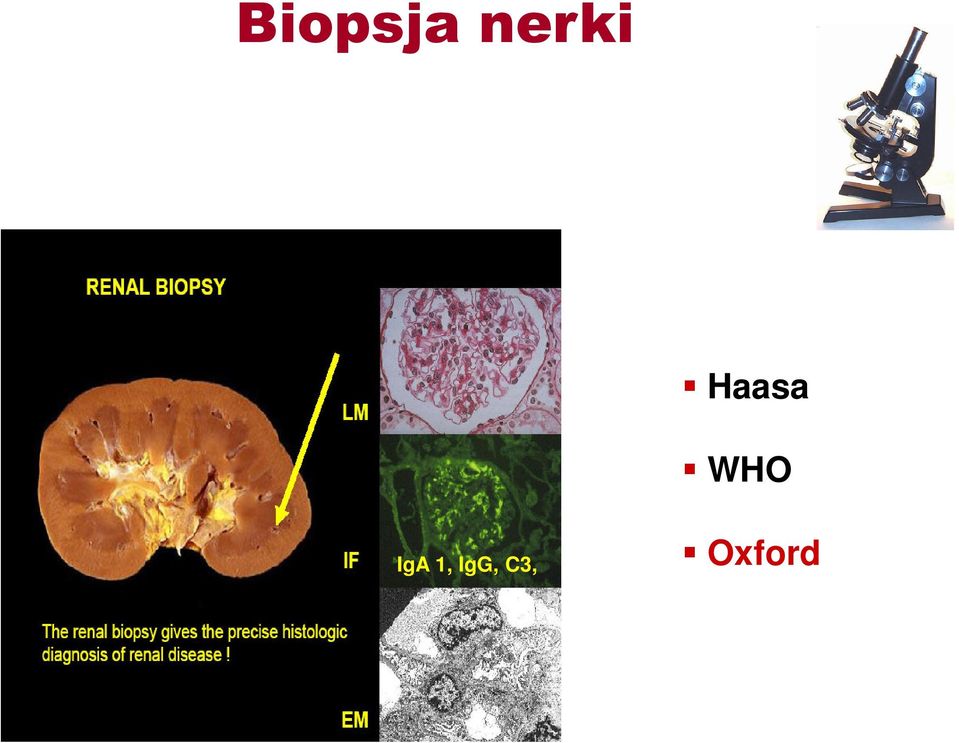 Biopsja nerki

RENAL BIOPSY

LM

IF

IgA 1, IgG, C3,

The renal biopsy gives the precise histologic diagnosis of renal disease !

EM

▪ Haasa

▪ WHO

▪ Oxford